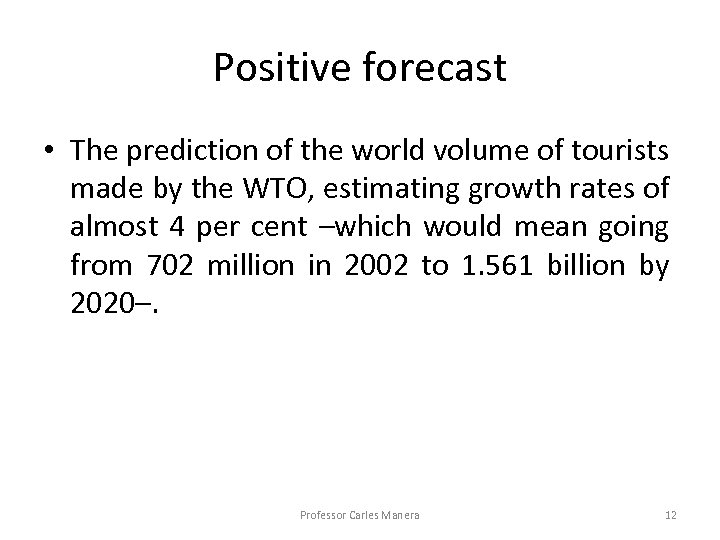 Positive forecast

• The prediction of the world volume of tourists made by the WTO, estimating growth rates of almost 4 per cent –which would mean going from 702 million in 2002 to 1.561 billion by 2020–.

Professor Carles Manera

12